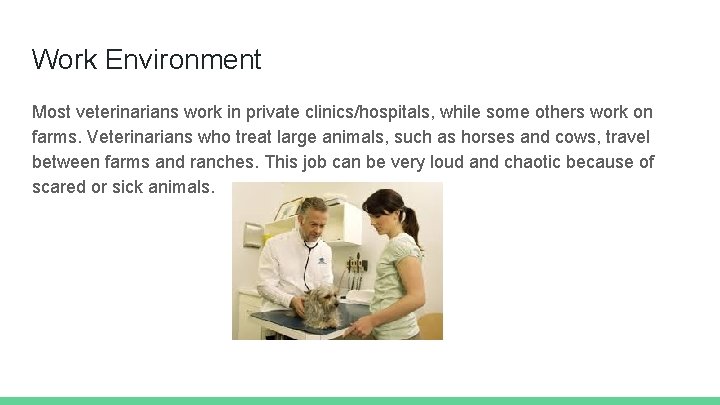 Work Environment

Most veterinarians work in private clinics/hospitals, while some others work on farms. Veterinarians who treat large animals, such as horses and cows, travel between farms and ranches. This job can be very loud and chaotic because of scared or sick animals.